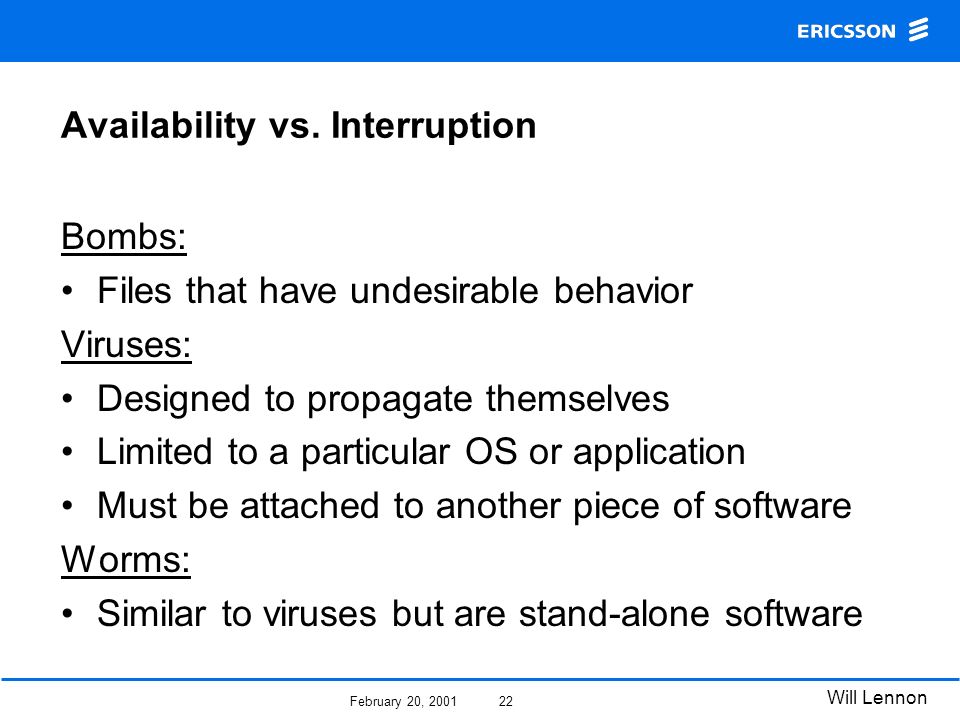 ERICSSON

Availability vs. Interruption

Bombs:
• Files that have undesirable behavior

Viruses:
• Designed to propagate themselves
• Limited to a particular OS or application
• Must be attached to another piece of software

Worms:
• Similar to viruses but are stand-alone software

February 20, 2001 22

Will Lennon